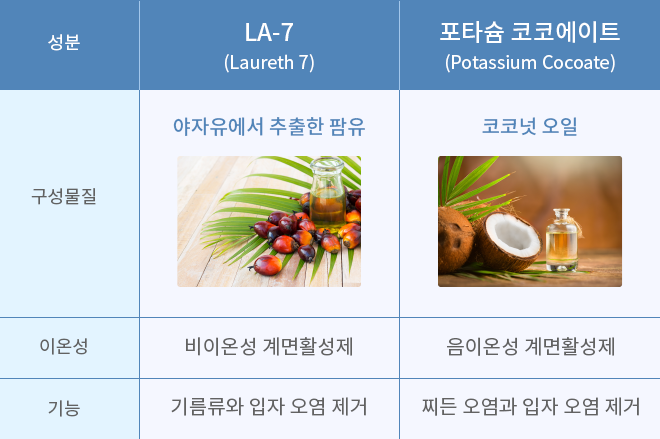 | 성분 | LA-7 (Laureth 7) | 포타슘 코코에이트 (Potassium Cocoate) |
|---|---|---|
| 구성물질 | 야자유에서 추출한 팜유 | 코코넛 오일 |
| 이온성 | 비이온성 계면활성제 | 음이온성 계면활성제 |
| 기능 | 기름류와 입자 오염 제거 | 찌든 오염과 입자 오염 제거 |